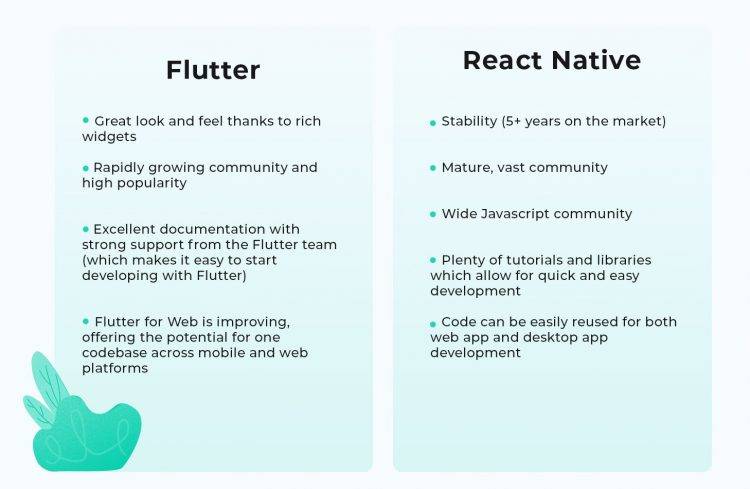 Flutter

• Great look and feel thanks to rich widgets

• Rapidly growing community and high popularity

• Excellent documentation with strong support from the Flutter team (which makes it easy to start developing with Flutter)

• Flutter for Web is improving, offering the potential for one codebase across mobile and web platforms

React Native

• Stability (5+ years on the market)

• Mature, vast community

• Wide Javascript community

• Plenty of tutorials and libraries which allow for quick and easy development

• Code can be easily reused for both web app and desktop app development